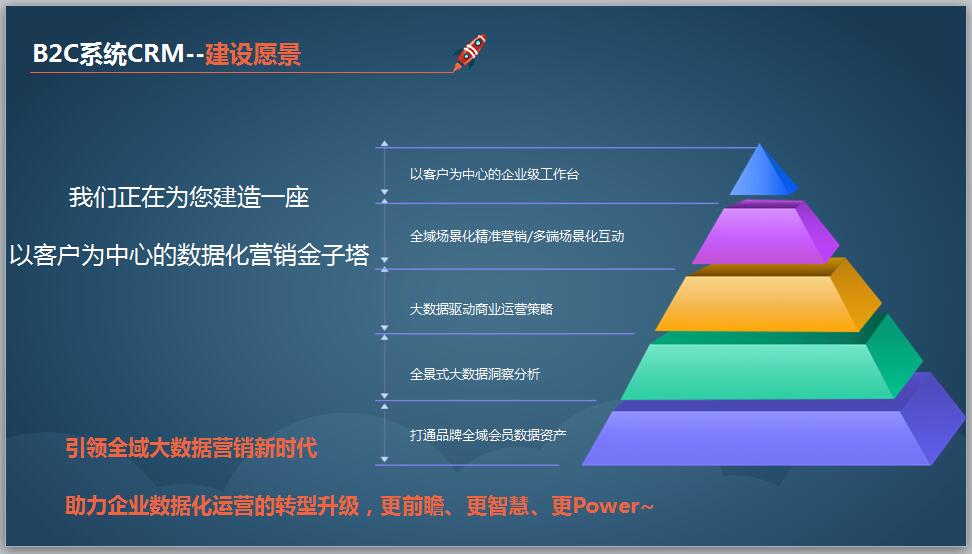 B2C系统CRM--建设愿景

我们正在为您建造一座

以客户为中心的数据化营销金子塔

以客户为中心的企业级工作台

全域场景化精准营销/多端场景化互动

大数据驱动商业运营策略

全景式大数据洞察分析

打通品牌全域会员数据资产

引领全域大数据营销新时代

助力企业数据化运营的转型升级，更前瞻、更智慧、更Power~